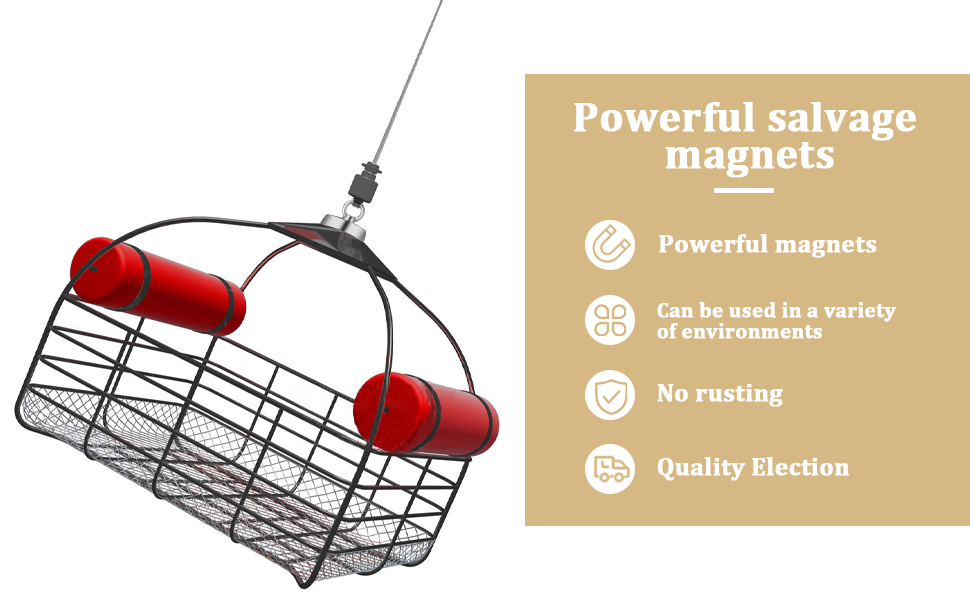 Powerful salvage magnets

Powerful magnets

Can be used in a variety of environments

No rusting

Quality Election